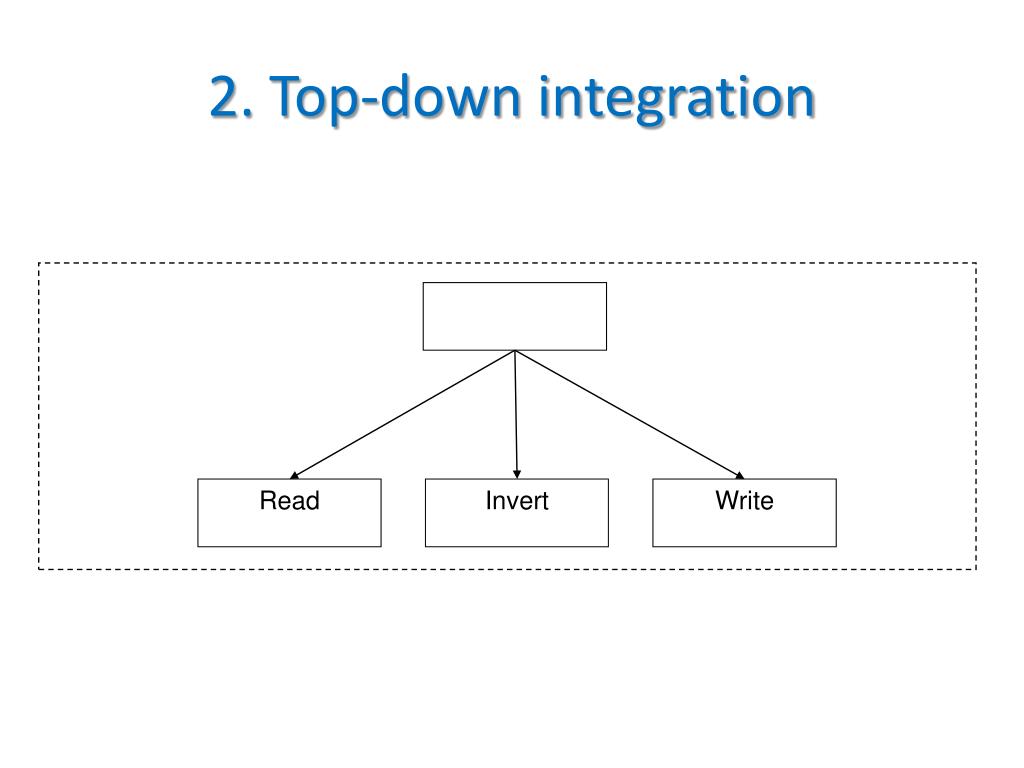 2. Top-down integration

Read

Invert

Write